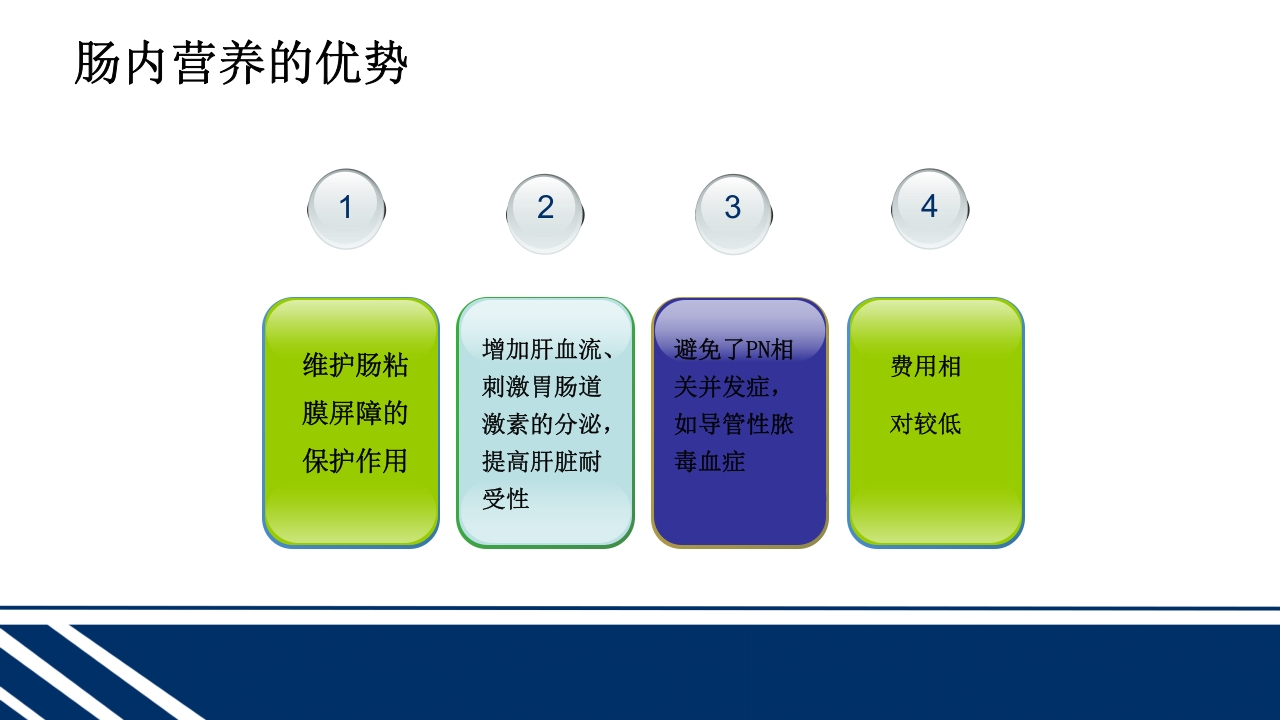 肠内营养的优势

1

2

3

4

维护肠粘膜屏障的保护作用

增加肝血流、刺激胃肠道激素的分泌，提高肝脏耐受性

避免了PN相关并发症，如导管性脓毒血症

费用相对较低